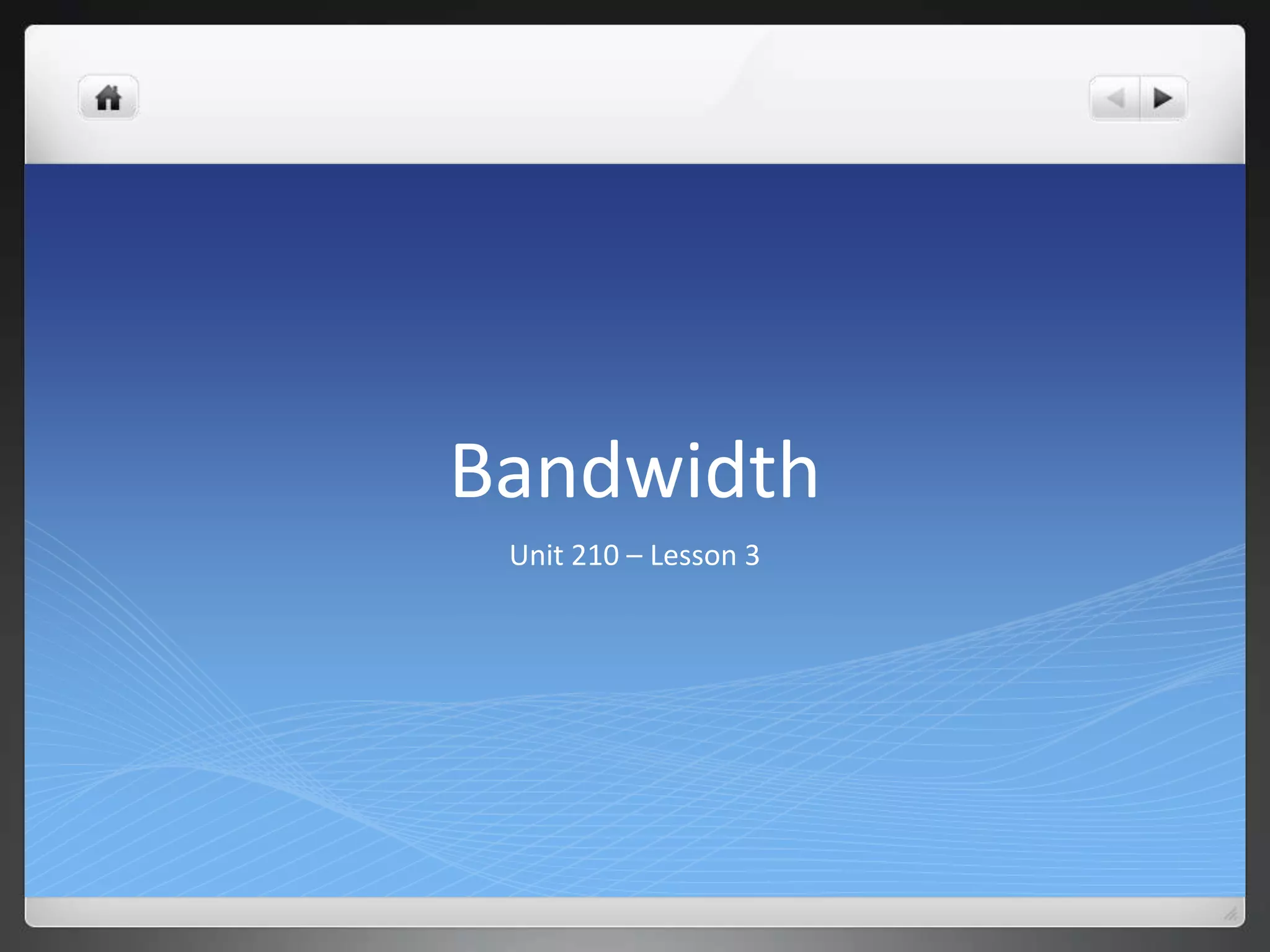 Bandwidth

Unit 210 – Lesson 3